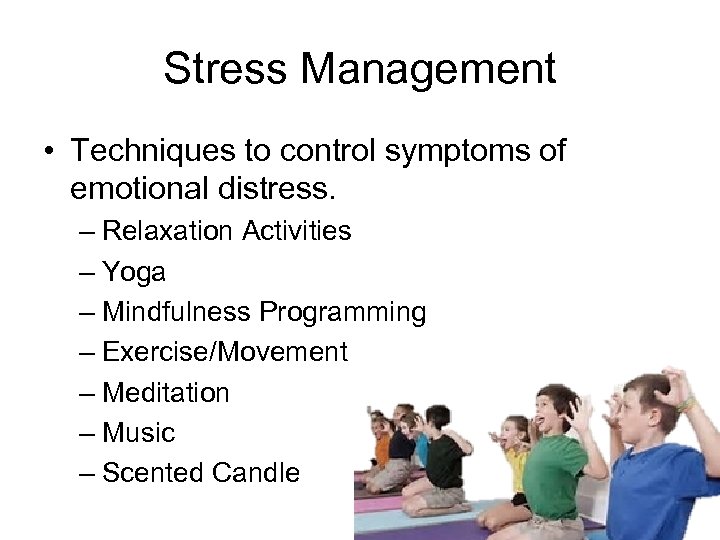 Stress Management

• Techniques to control symptoms of emotional distress.
– Relaxation Activities
– Yoga
– Mindfulness Programming
– Exercise/Movement
– Meditation
– Music
– Scented Candle